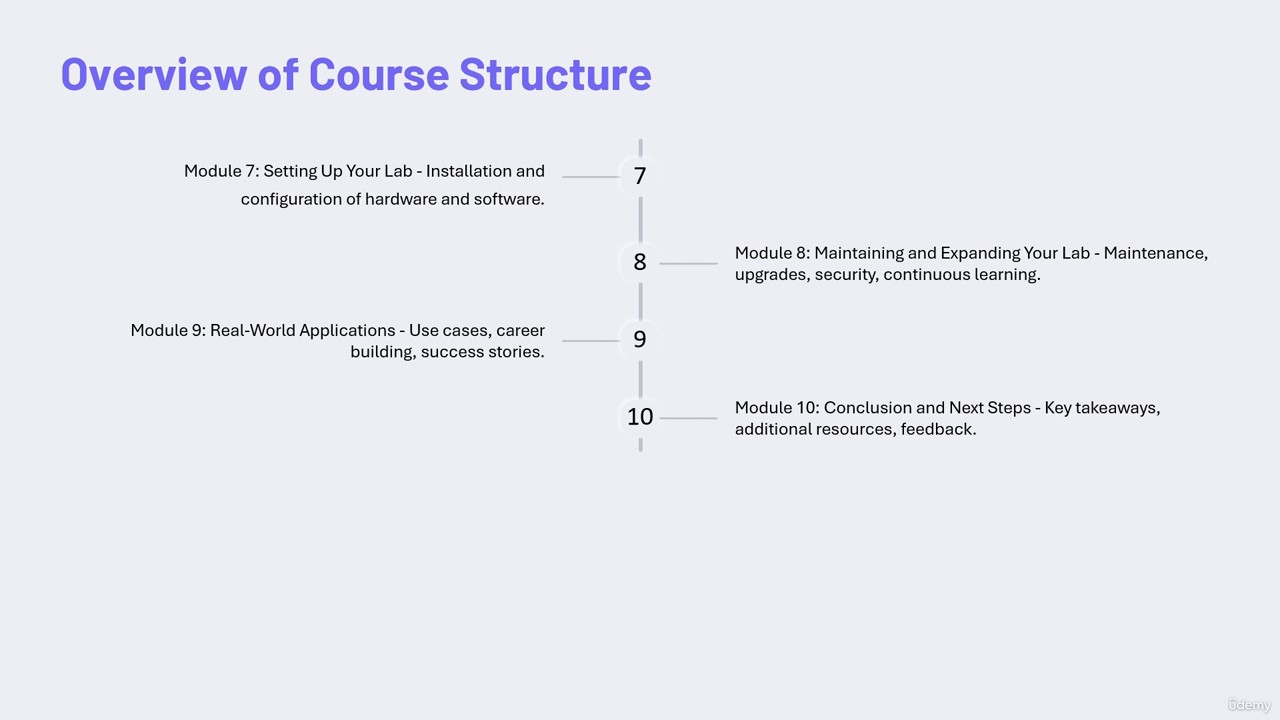 Overview of Course Structure

Module 7: Setting Up Your Lab - Installation and configuration of hardware and software.

7

8

Module 8: Maintaining and Expanding Your Lab - Maintenance, upgrades, security, continuous learning.

Module 9: Real-World Applications - Use cases, career building, success stories.

9

10

Module 10: Conclusion and Next Steps - Key takeaways, additional resources, feedback.

ûdemy